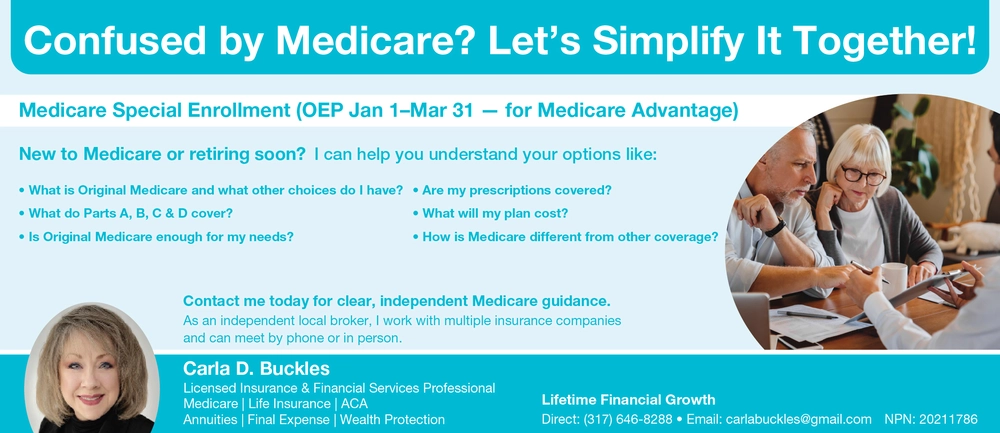 Confused by Medicare? Let's Simplify It Together!

Medicare Special Enrollment (OEP Jan 1–Mar 31 — for Medicare Advantage)

New to Medicare or retiring soon? I can help you understand your options like:

• What is Original Medicare and what other choices do I have?
• What do Parts A, B, C & D cover?
• Is Original Medicare enough for my needs?

• Are my prescriptions covered?
• What will my plan cost?
• How is Medicare different from other coverage?

Contact me today for clear, independent Medicare guidance.
As an independent local broker, I work with multiple insurance companies and can meet by phone or in person.

Carla D. Buckles
Licensed Insurance & Financial Services Professional
Medicare | Life Insurance | ACA
Annuities | Final Expense | Wealth Protection

Lifetime Financial Growth
Direct: (317) 646-8288 • Email: carlabuckles@gmail.com NPN: 20211786